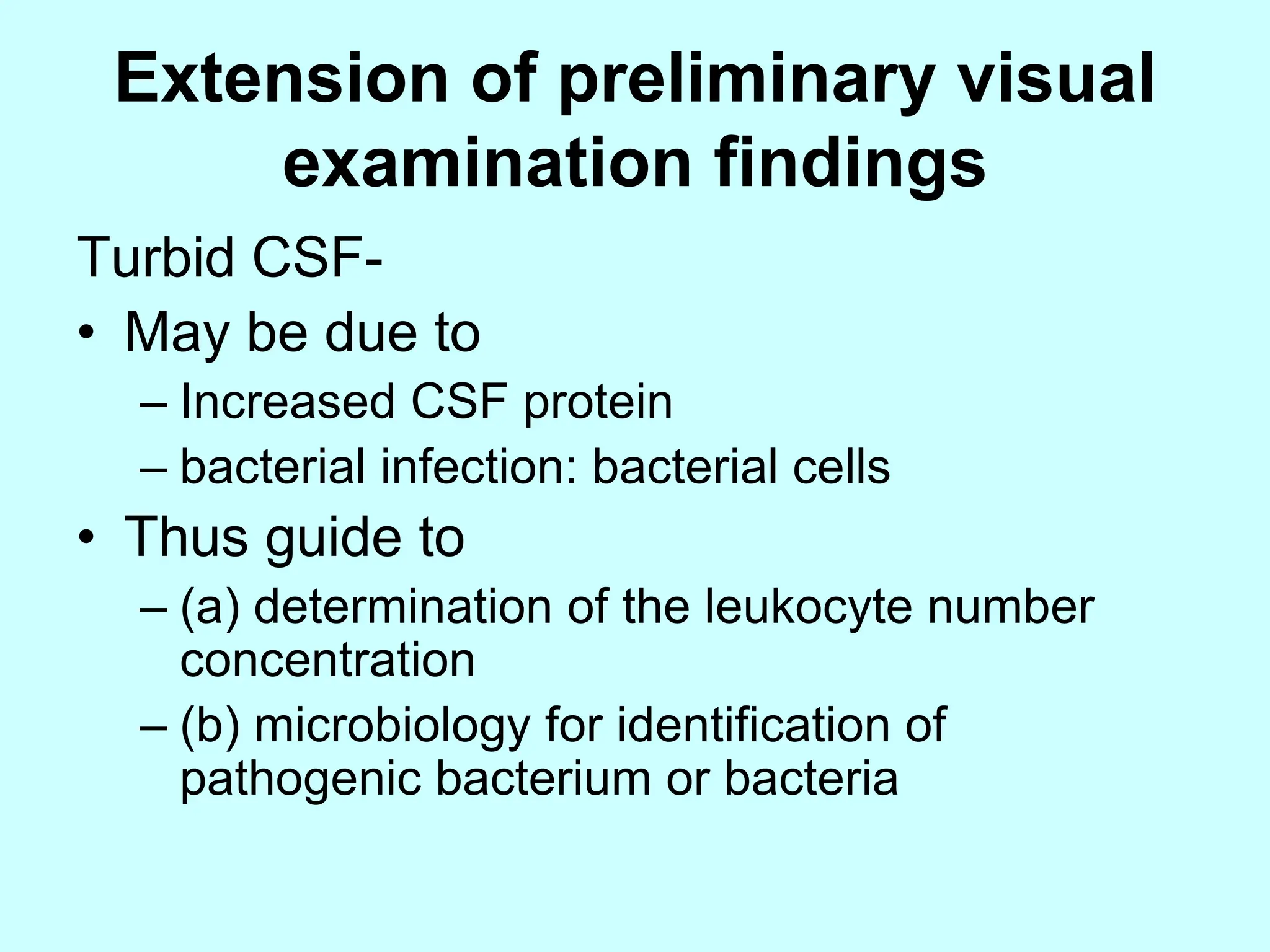 Extension of preliminary visual examination findings

Turbid CSF-

• May be due to
– Increased CSF protein
– bacterial infection: bacterial cells

• Thus guide to
– (a) determination of the leukocyte number concentration
– (b) microbiology for identification of pathogenic bacterium or bacteria